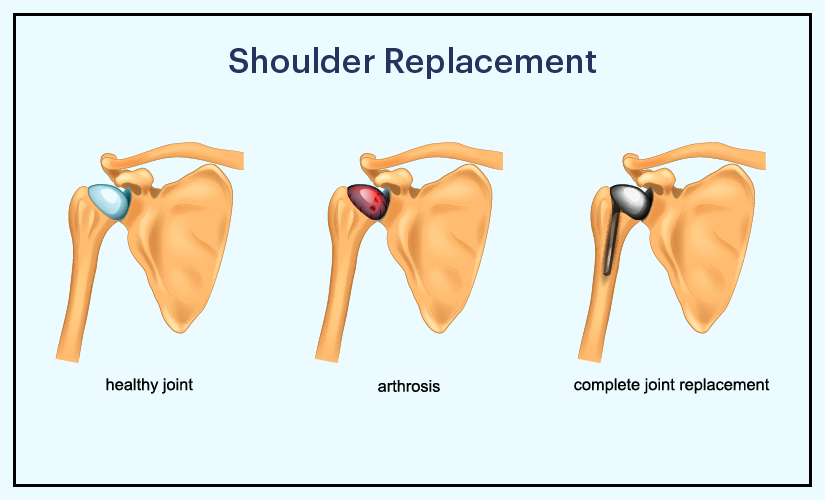 Shoulder Replacement

healthy joint

arthrosis

complete joint replacement